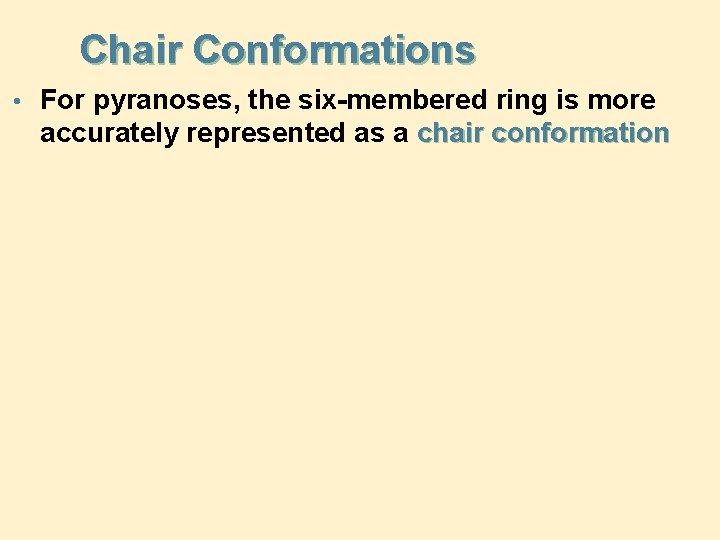 Chair Conformations

• For pyranoses, the six-membered ring is more accurately represented as a chair conformation